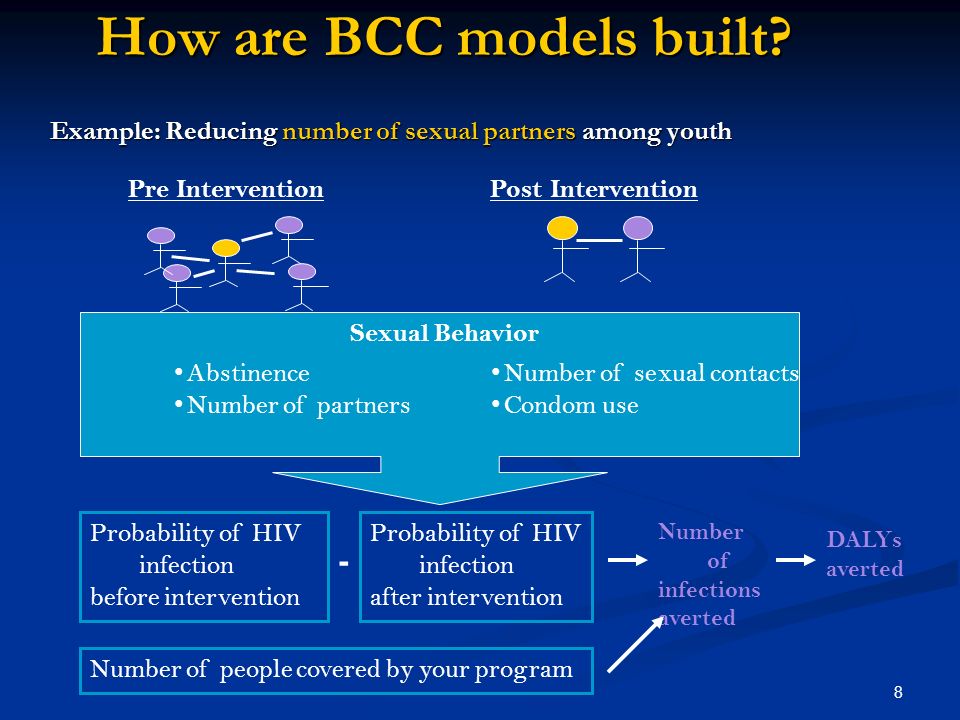 How are BCC models built?

Example: Reducing number of sexual partners among youth

Pre Intervention

Post Intervention

Sexual Behavior

• Abstinence
• Number of partners

• Number of sexual contacts
• Condom use

Probability of HIV infection before intervention

-

Probability of HIV infection after intervention

Number of infections averted

DALYs averted

Number of people covered by your program

8